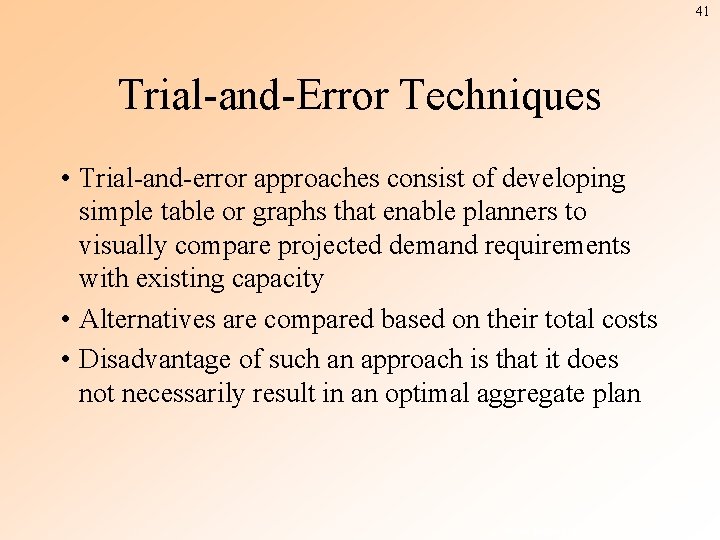 41

Trial-and-Error Techniques

• Trial-and-error approaches consist of developing simple table or graphs that enable planners to visually compare projected demand requirements with existing capacity

• Alternatives are compared based on their total costs

• Disadvantage of such an approach is that it does not necessarily result in an optimal aggregate plan